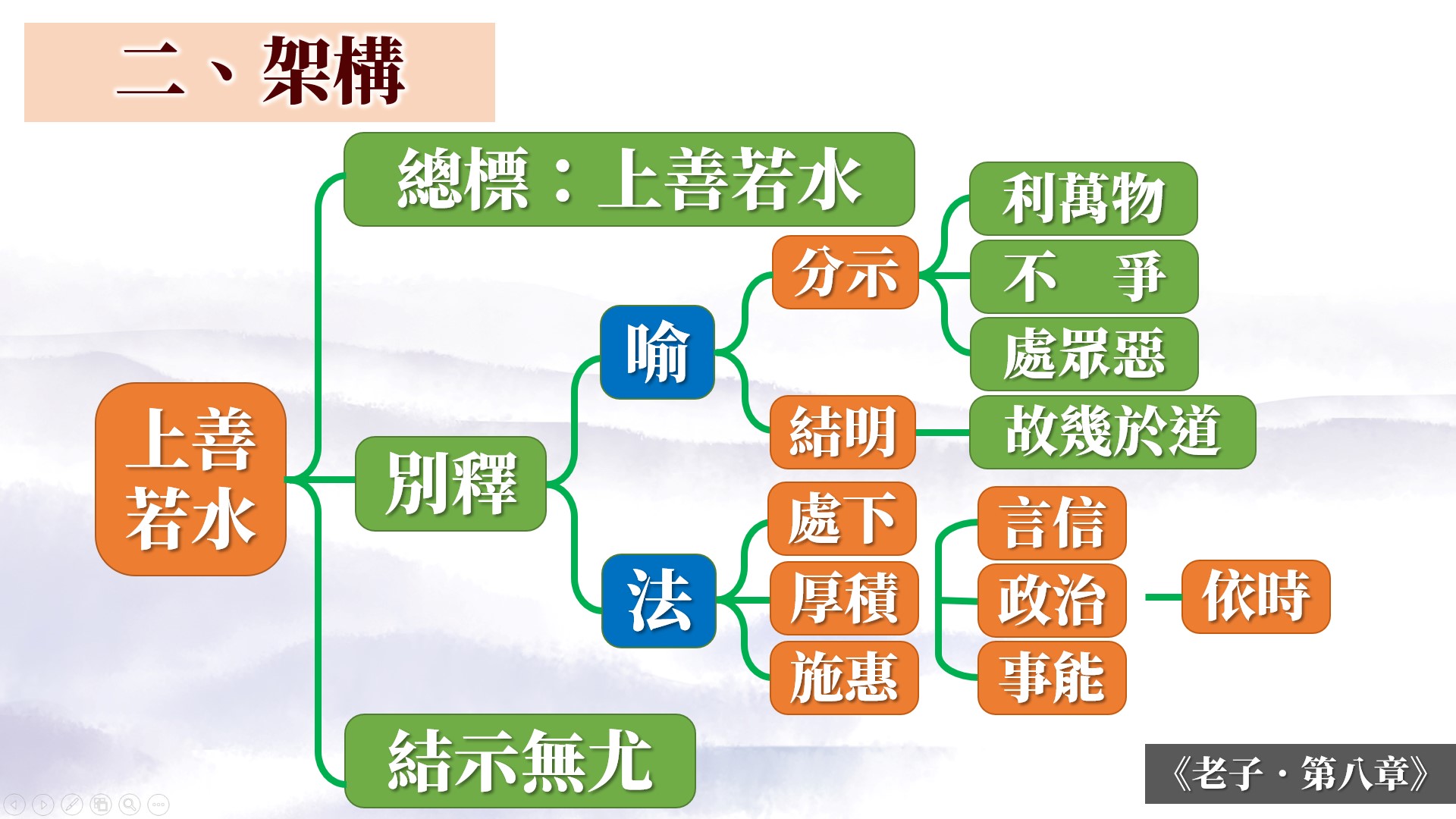 二、架構

上善若水

總標：上善若水

別釋

喻

分示

利萬物

不　爭

處眾惡

結明

故幾於道

法

處下

厚積

施惠

言信

政治

事能

依時

結示無尤

《老子・第八章》